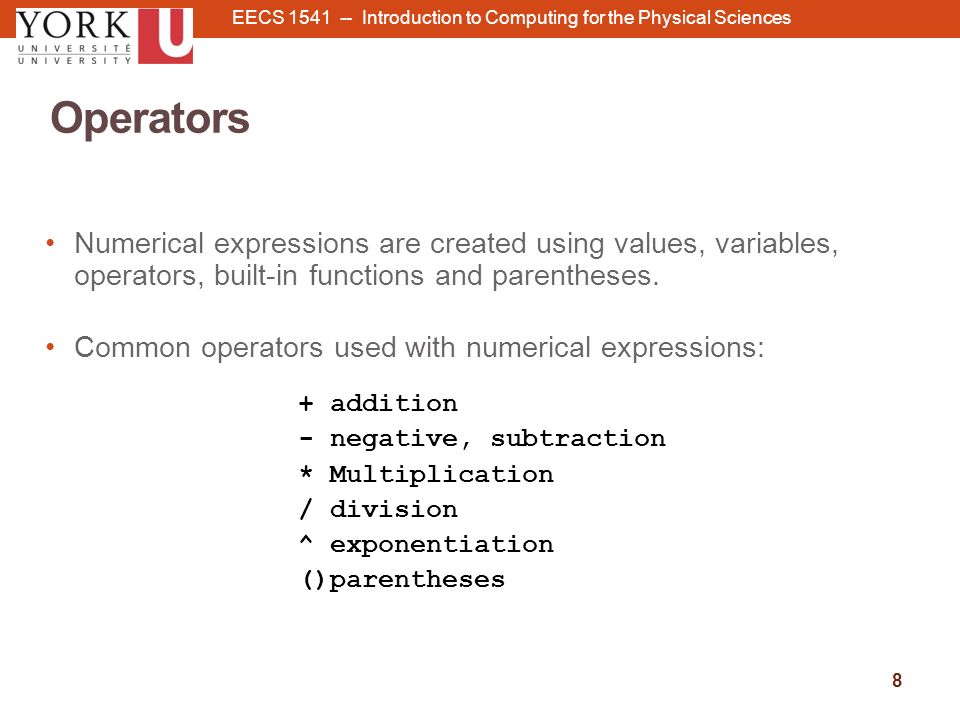 YORK U UNIVERSITÉ UNIVERSITY

EECS 1541 – Introduction to Computing for the Physical Sciences

Operators

• Numerical expressions are created using values, variables, operators, built-in functions and parentheses.

• Common operators used with numerical expressions:

+ addition
- negative, subtraction
* Multiplication
/ division
^ exponentiation
()parentheses

8